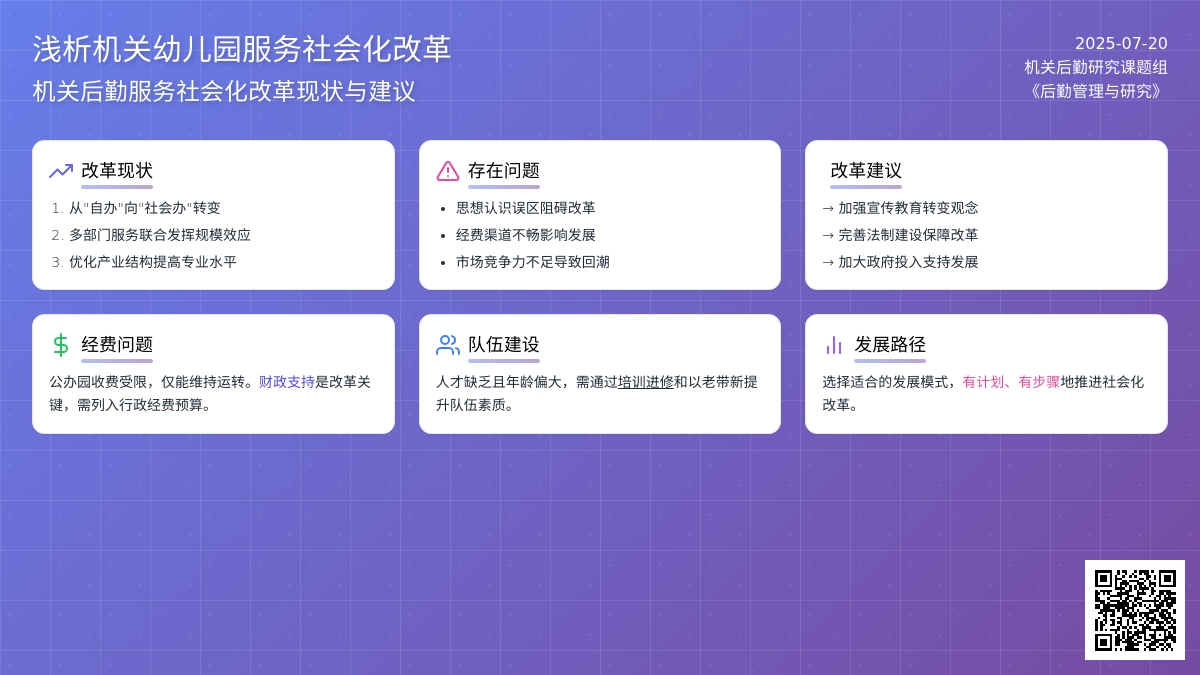 浅析机关幼儿园服务社会化改革
机关后勤服务社会化改革现状与建议

2025-07-20
机关后勤研究课题组
《后勤管理与研究》

改革现状
1. 从"自办"向"社会办"转变
2. 多部门服务联合发挥规模效应
3. 优化产业结构提高专业水平

存在问题
• 思想认识误区阻碍改革
• 经费渠道不畅影响发展
• 市场竞争力不足导致回潮

改革建议
→ 加强宣传教育转变观念
→ 完善法制建设保障改革
→ 加大政府投入支持发展

经费问题
公办园收费受限，仅能维持运转。财政支持是改革关键，需列入行政经费预算。

队伍建设
人才缺乏且年龄偏大，需通过培训进修和以老带新提升队伍素质。

发展路径
选择适合的发展模式，有计划、有步骤地推进社会化改革。